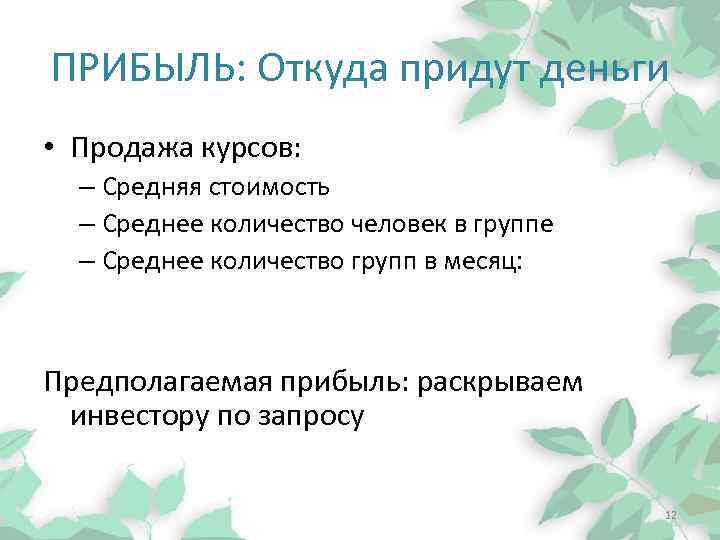 ПРИБЫЛЬ: Откуда придут деньги

• Продажа курсов:
– Средняя стоимость
– Среднее количество человек в группе
– Среднее количество групп в месяц:

Предполагаемая прибыль: раскрываем инвестору по запросу

12